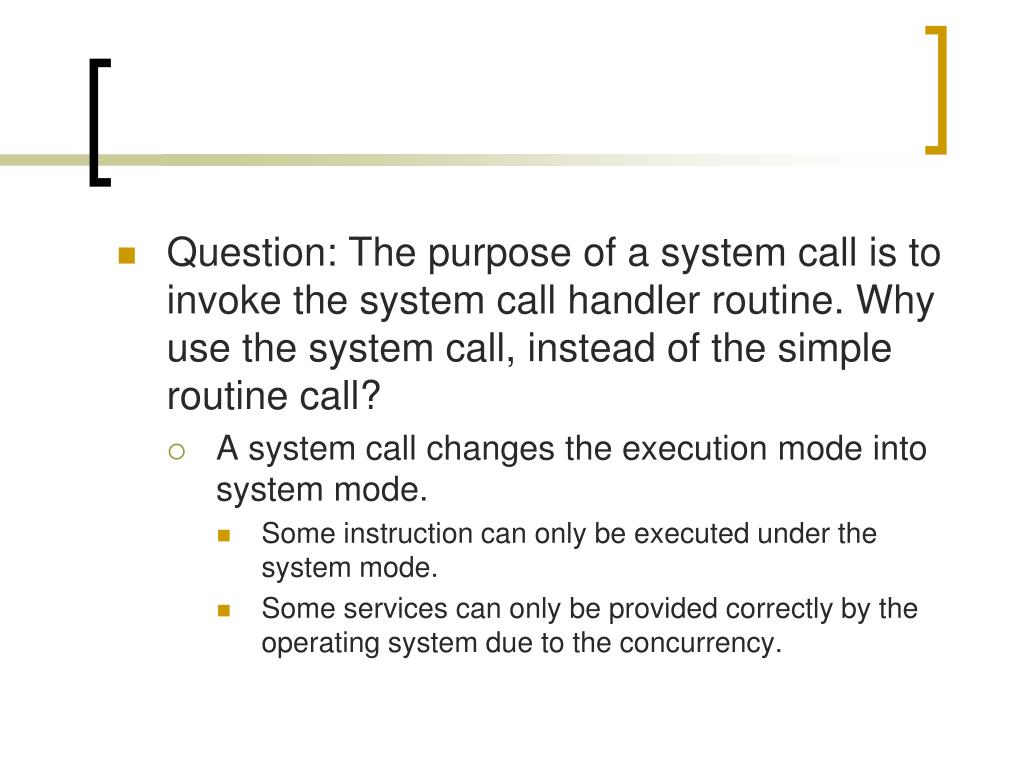 Question: The purpose of a system call is to invoke the system call handler routine. Why use the system call, instead of the simple routine call?

A system call changes the execution mode into system mode.

Some instruction can only be executed under the system mode.

Some services can only be provided correctly by the operating system due to the concurrency.